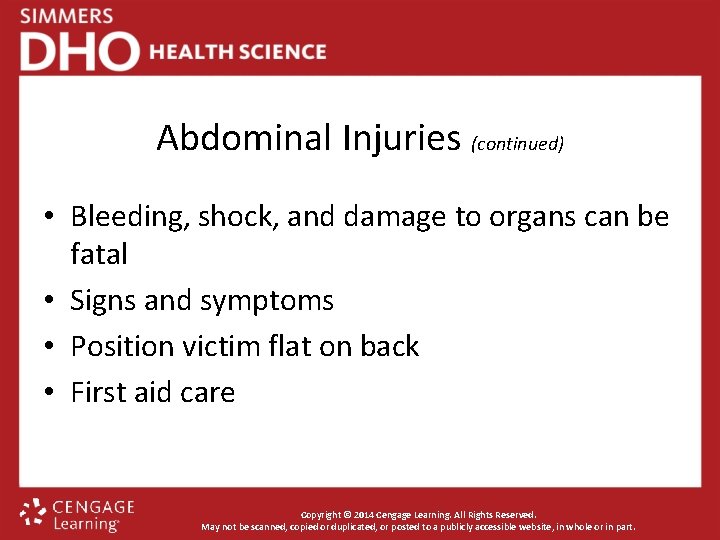 SIMMERS
DHO HEALTH SCIENCE

Abdominal Injuries (continued)

• Bleeding, shock, and damage to organs can be fatal
• Signs and symptoms
• Position victim flat on back
• First aid care

CENGAGE Learning

Copyright © 2014 Cengage Learning. All Rights Reserved.
May not be scanned, copied or duplicated, or posted to a publicly accessible website, in whole or in part.